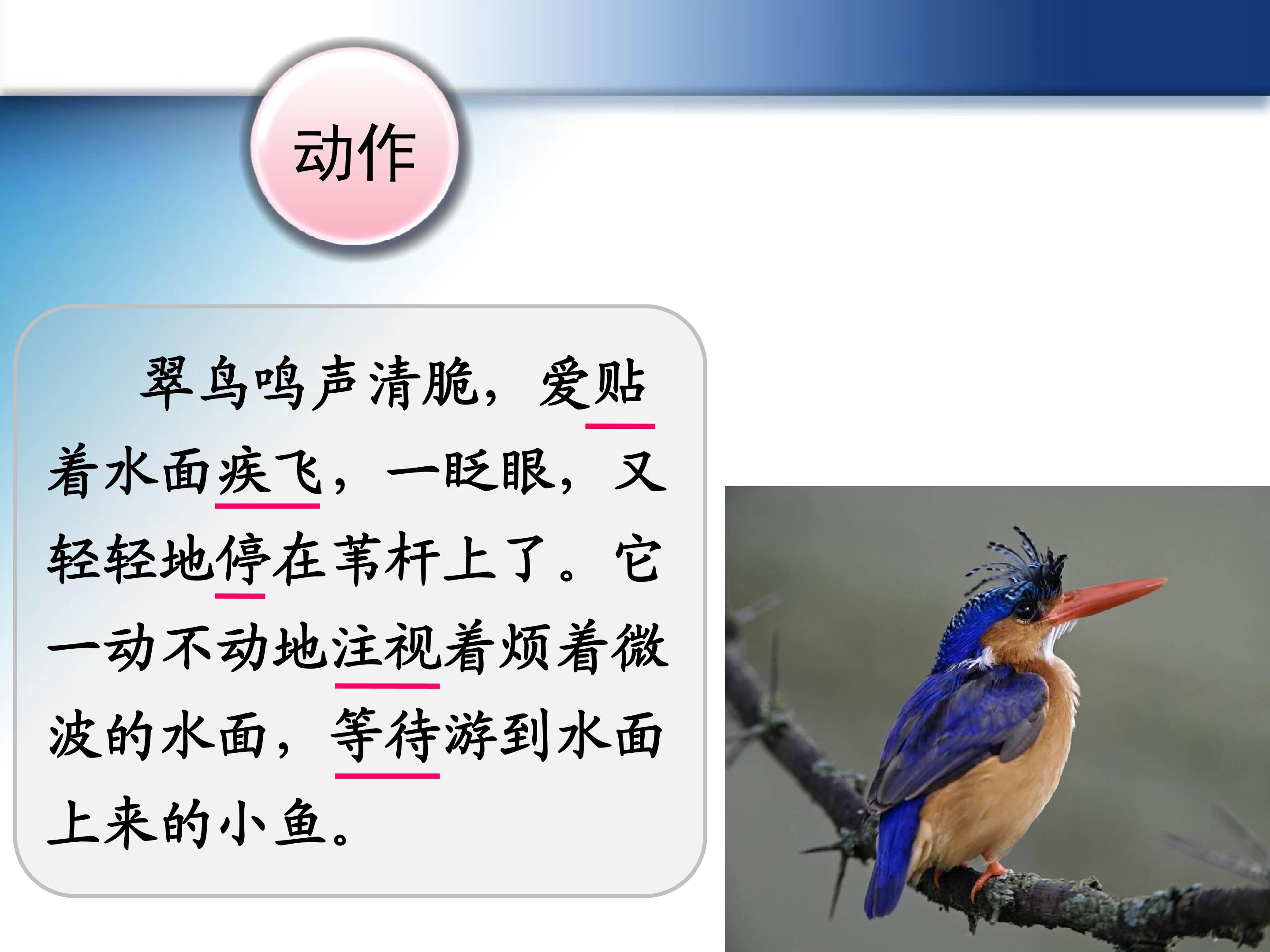 动作

翠鸟鸣声清脆，爱贴着水面疾飞，一眨眼，又轻轻地停在苇杆上了。它一动不动地注视着烦着微波的水面，等待游到水面上来的小鱼。